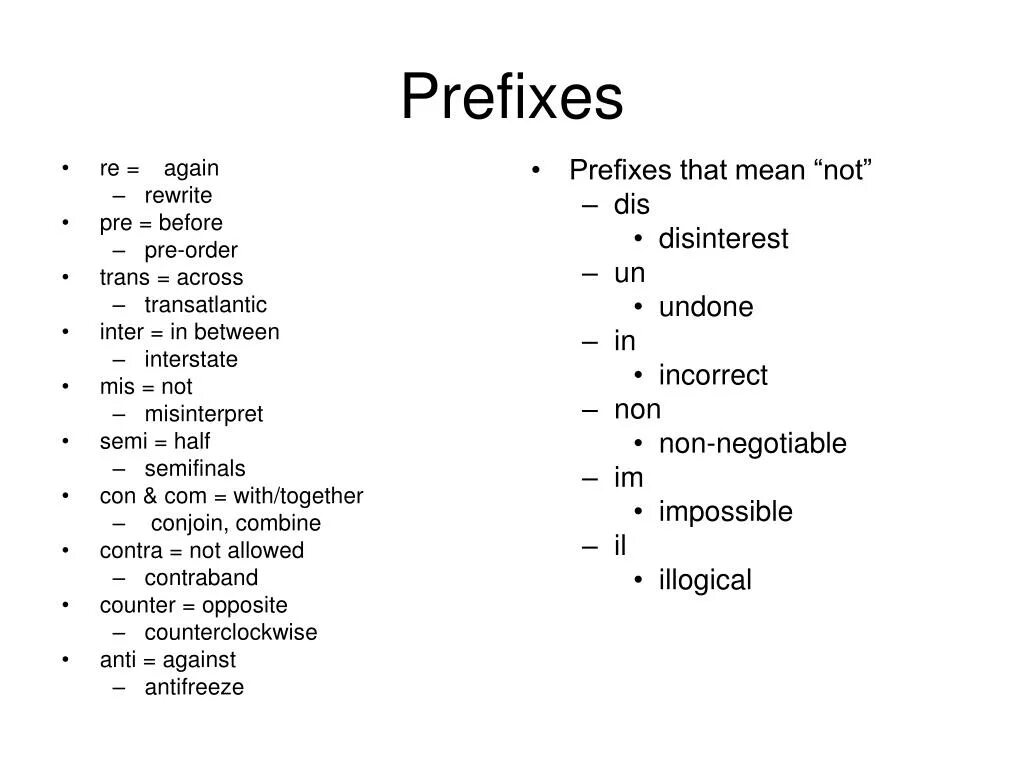 Prefixes

• re = again
 – rewrite
• pre = before
 – pre-order
• trans = across
 – transatlantic
• inter = in between
 – interstate
• mis = not
 – misinterpret
• semi = half
 – semifinals
• con & com = with/together
 – conjoin, combine
• contra = not allowed
 – contraband
• counter = opposite
 – counterclockwise
• anti = against
 – antifreeze

• Prefixes that mean “not”
 – dis
  • disinterest
 – un
  • undone
 – in
  • incorrect
 – non
  • non-negotiable
 – im
  • impossible
 – il
  • illogical